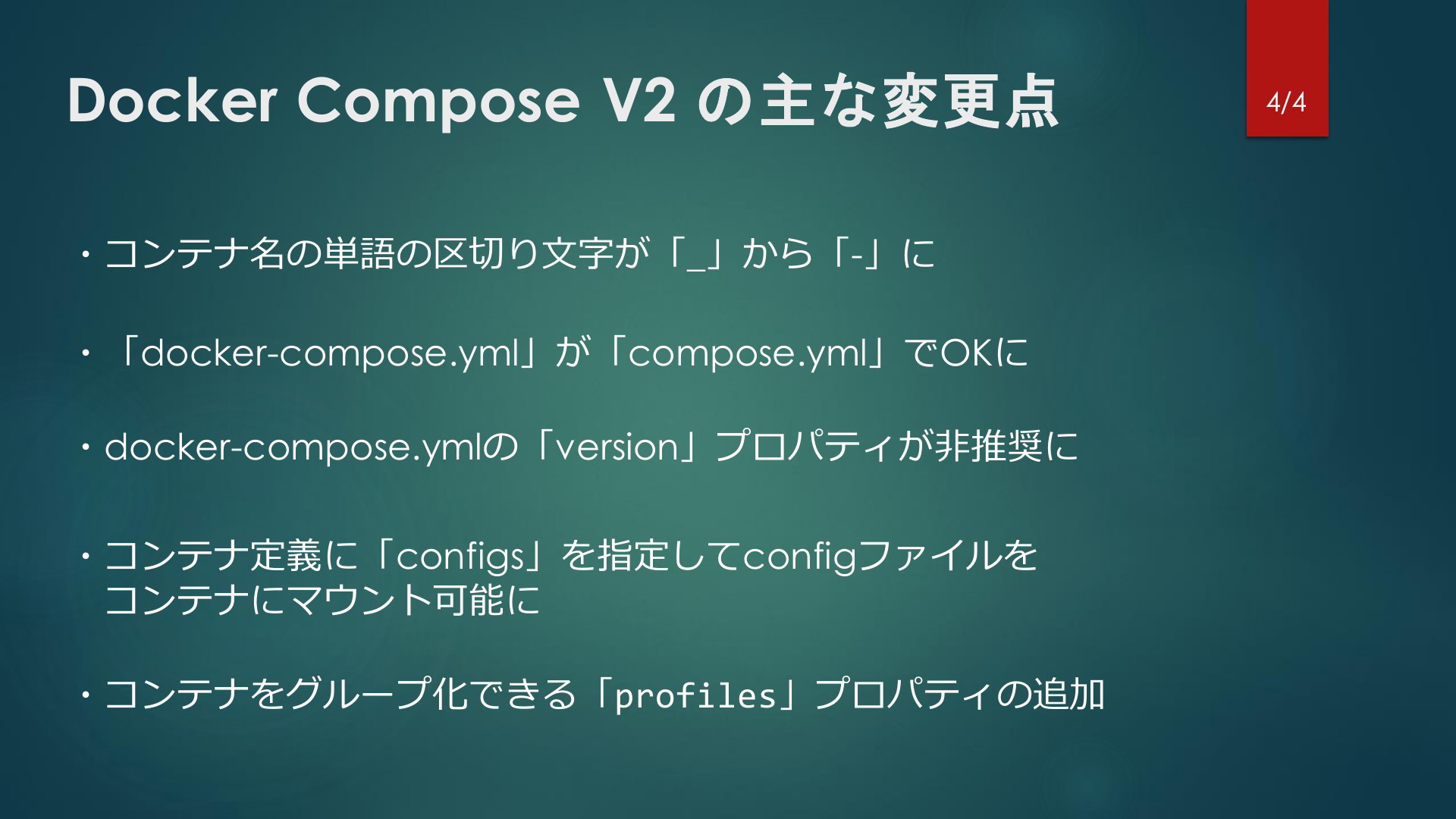 Docker Compose V2 の主な変更点

4/4

・コンテナ名の単語の区切り文字が「_」から「-」に

・「docker-compose.yml」が「compose.yml」でOKに

・docker-compose.ymlの「version」プロパティが非推奨に

・コンテナ定義に「configs」を指定してconfigファイルをコンテナにマウント可能に

・コンテナをグループ化できる「profiles」プロパティの追加